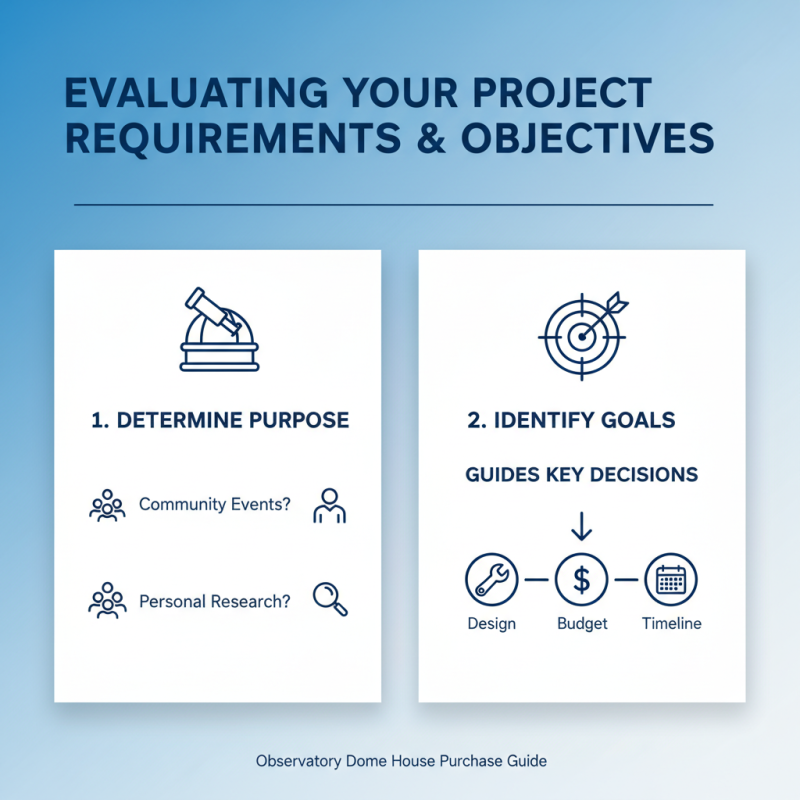 EVALUATING YOUR PROJECT REQUIREMENTS & OBJECTIVES

1. DETERMINE PURPOSE

Community Events?

Personal Research?

2. IDENTIFY GOALS

GUIDES KEY DECISIONS

$

Design

Budget

Timeline

Observatory Dome House Purchase Guide